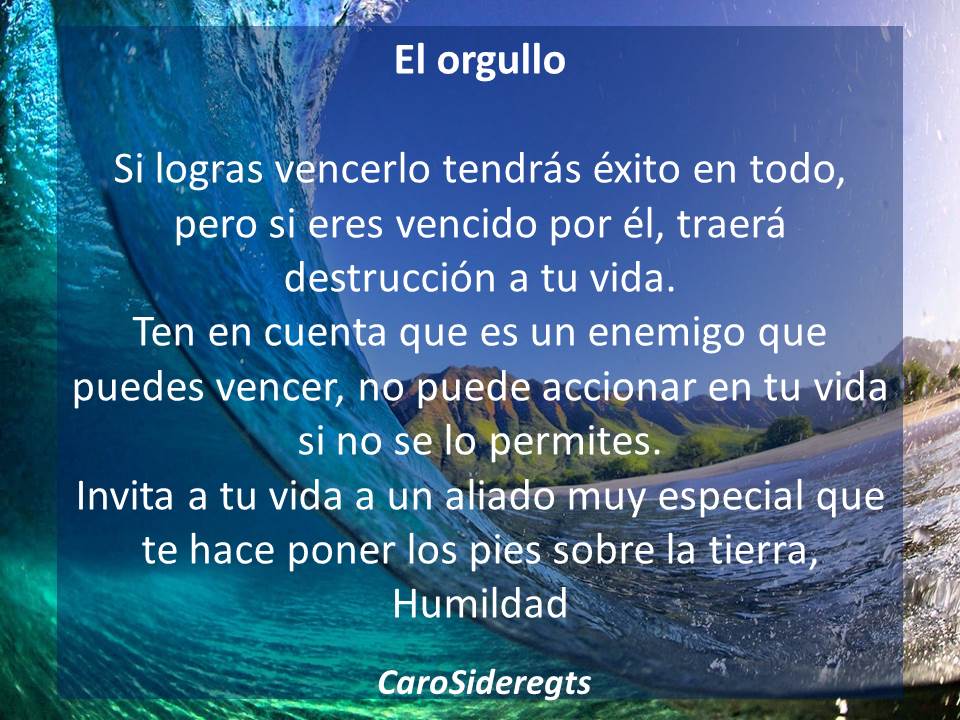 El orgullo

Si logras vencerlo tendrás éxito en todo, pero si eres vencido por él, traerá destrucción a tu vida.
Ten en cuenta que es un enemigo que puedes vencer, no puede accionar en tu vida si no se lo permites.
Invita a tu vida a un aliado muy especial que te hace poner los pies sobre la tierra, Humildad

CaroSideregts